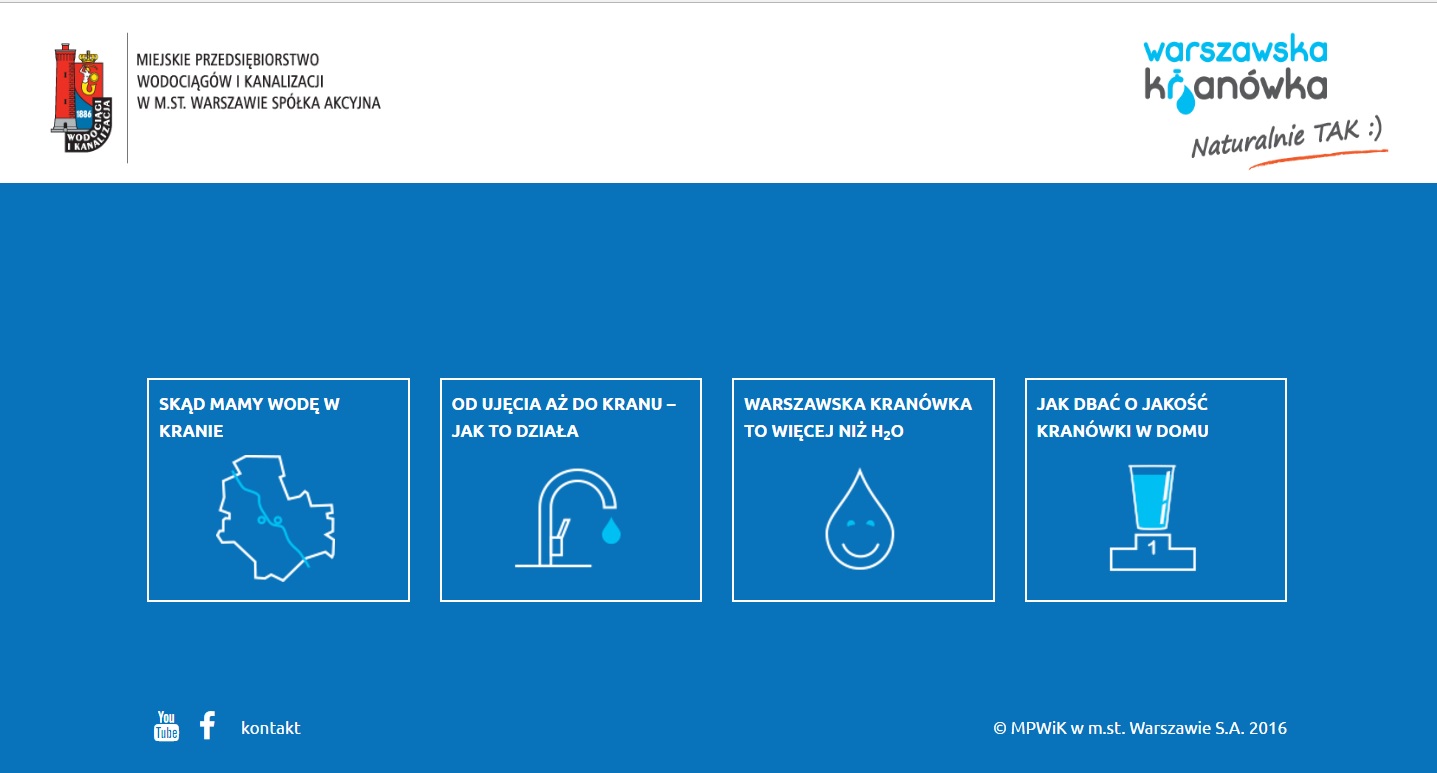 1886
WODOCIĄGI I KANALIZACJA

MIEJSKIE PRZEDSIĘBIORSTWO WODOCIĄGÓW I KANALIZACJI W M.ST. WARSZAWIE SPÓŁKA AKCYJNA

warszawska kranówka
Naturalnie TAK :)

SKĄD MAMY WODĘ W KRANIE

OD UJĘCIA AŻ DO KRANU – JAK TO DZIAŁA

WARSZAWSKA KRANÓWKA TO WIĘCEJ NIŻ $H_2O$

JAK DBAĆ O JAKOŚĆ KRANÓWKI W DOMU

1

You Tube

f

kontakt

© MPWiK w m.st. Warszawie S.A. 2016